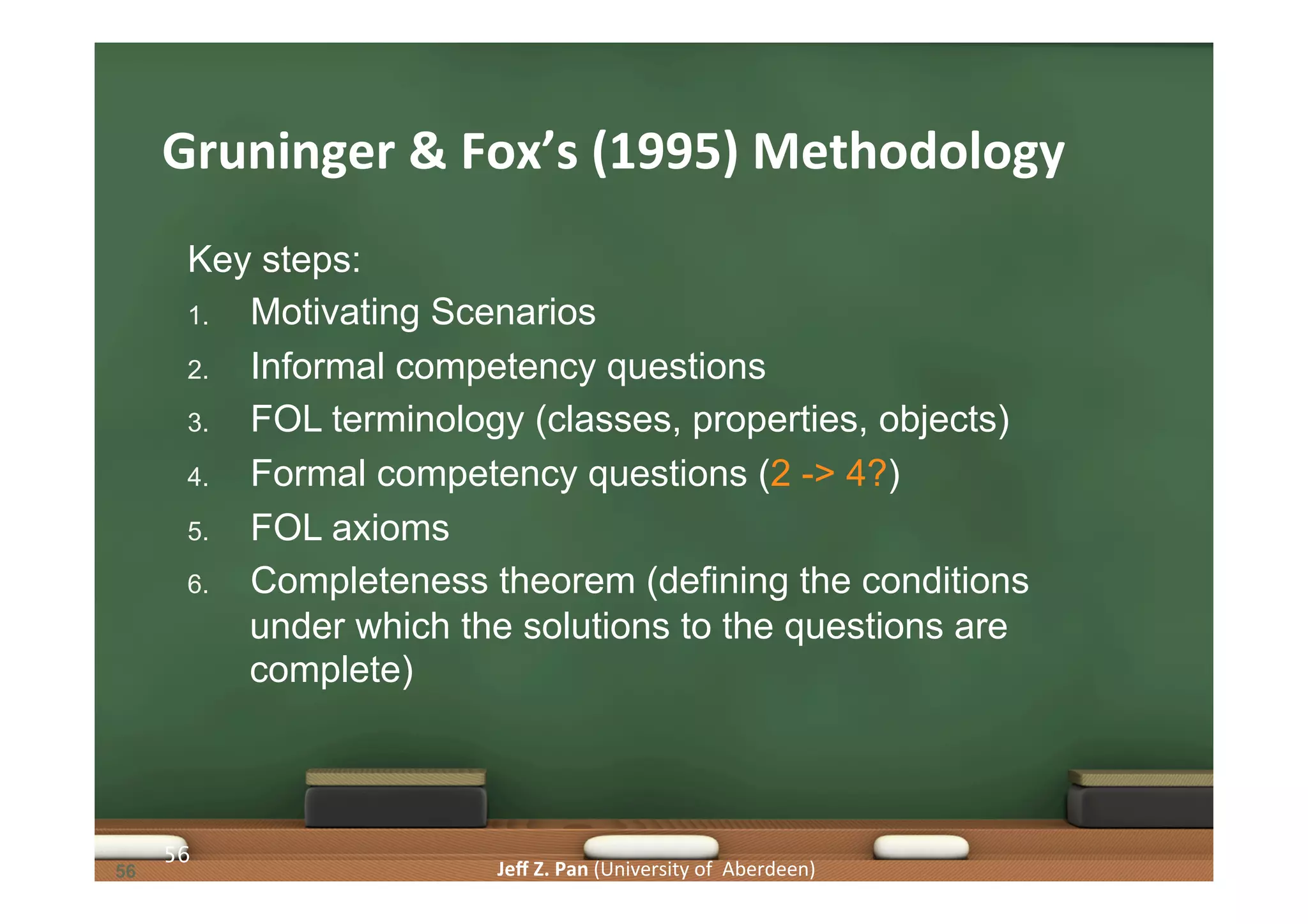 Gruninger & Fox's (1995) Methodology

Key steps:

1. Motivating Scenarios
2. Informal competency questions
3. FOL terminology (classes, properties, objects)
4. Formal competency questions (2 -> 4?)
5. FOL axioms
6. Completeness theorem (defining the conditions under which the solutions to the questions are complete)

56

56

Jeff Z. Pan (University of Aberdeen)